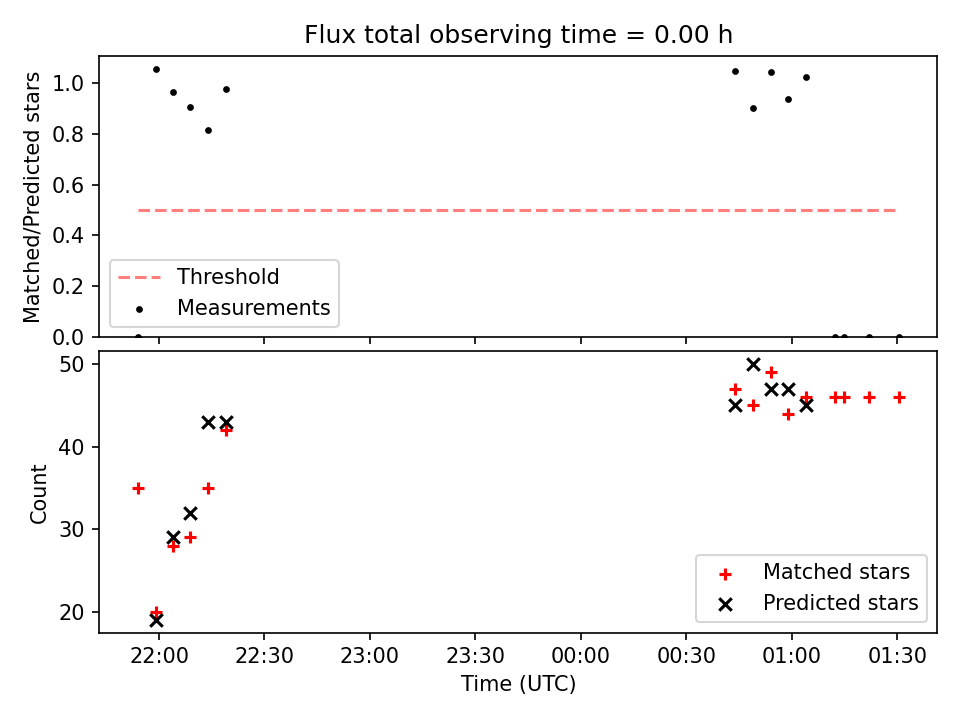 Flux total observing time = 0.00 h

Matched/Predicted stars

1.0
0.8
0.6
0.4
0.2
0.0

Threshold
Measurements

Count

50
40
30
20

Matched stars
Predicted stars

22:00 22:30 23:00 23:30 00:00 00:30 01:00 01:30

Time (UTC)